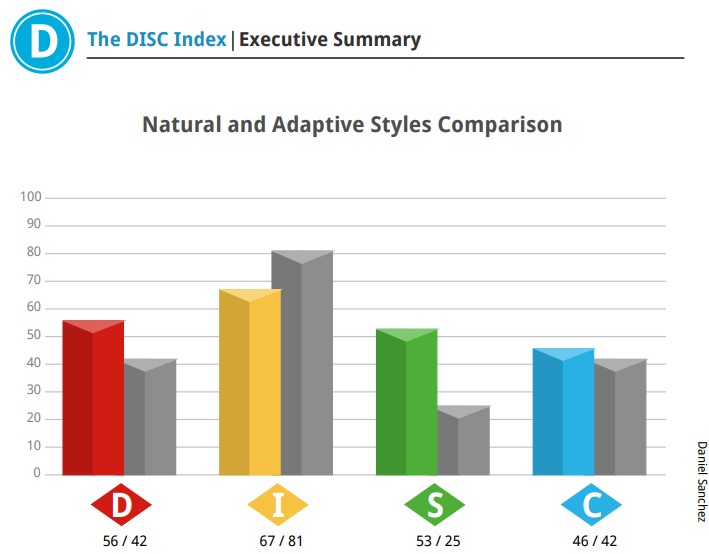 D

The DISC Index | Executive Summary

Natural and Adaptive Styles Comparison

100
90
80
70
60
50
40
30
20
10
0

D
56 / 42

I
67 / 81

S
53 / 25

C
46 / 42

Daniel Sanchez